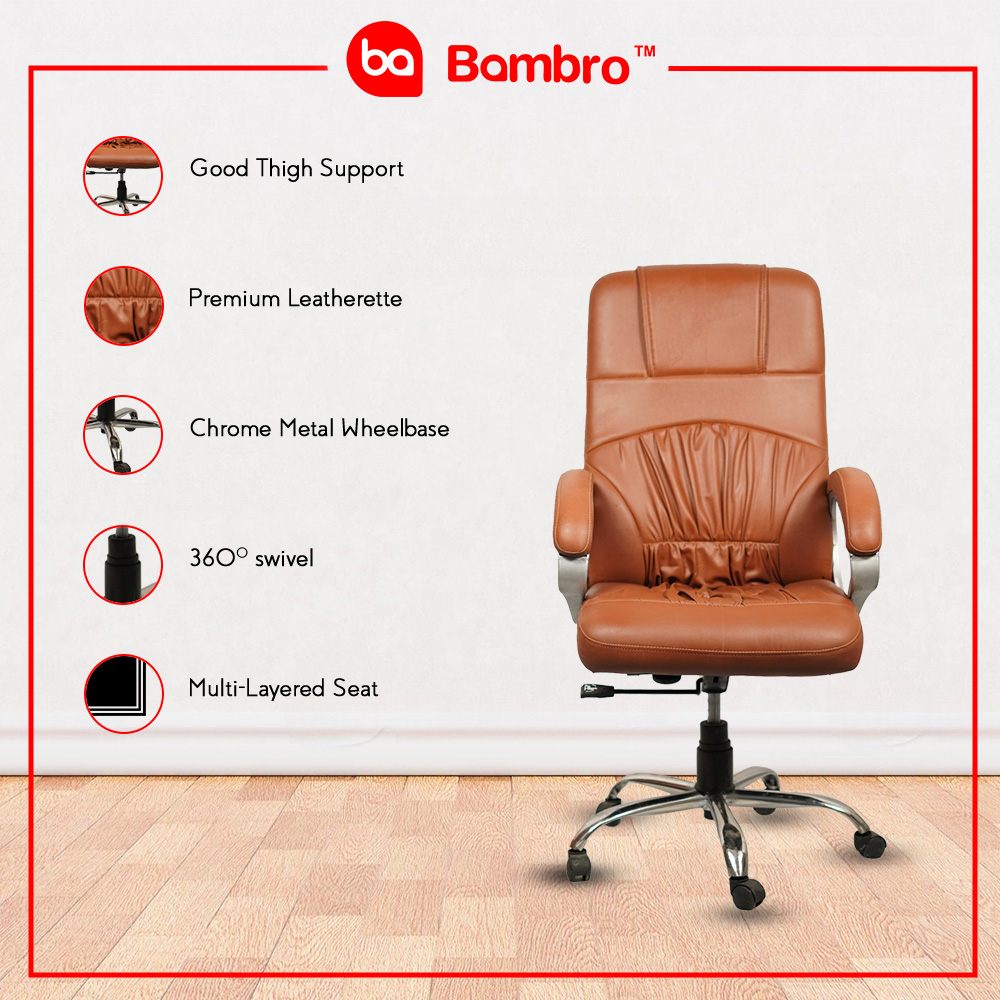 ba Bambro™

Good Thigh Support

Premium Leatherette

Chrome Metal Wheelbase

360° swivel

Multi-Layered Seat